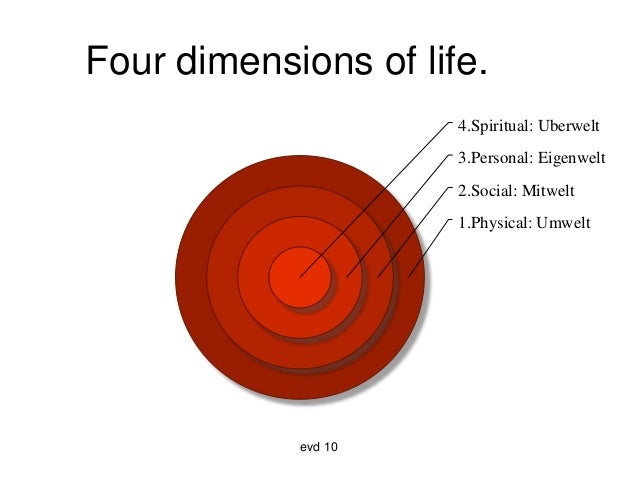 Four dimensions of life.

4.Spiritual: Uberwelt

3.Personal: Eigenwelt

2.Social: Mitwelt

1.Physical: Umwelt

evd 10